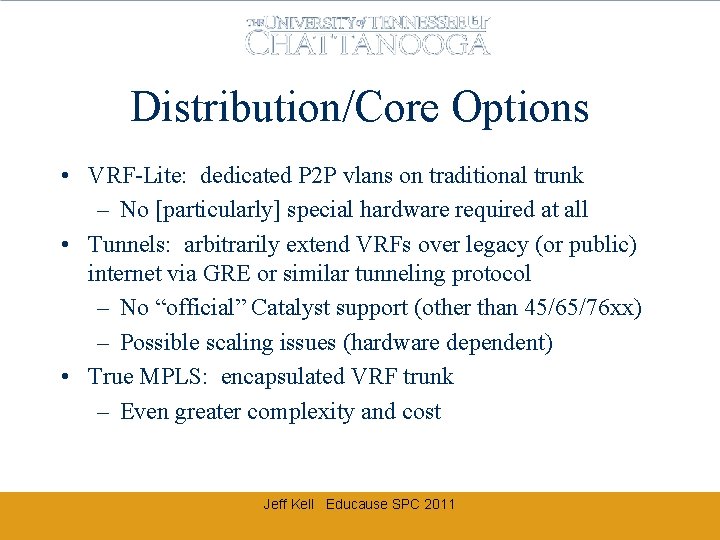 THE UNIVERSITY of TENNESSEE UT
CHATTANOOGA

Distribution/Core Options

• VRF-Lite: dedicated P2P vlans on traditional trunk
– No [particularly] special hardware required at all
• Tunnels: arbitrarily extend VRFs over legacy (or public) internet via GRE or similar tunneling protocol
– No “official” Catalyst support (other than 45/65/76xx)
– Possible scaling issues (hardware dependent)
• True MPLS: encapsulated VRF trunk
– Even greater complexity and cost

Jeff Kell Educause SPC 2011